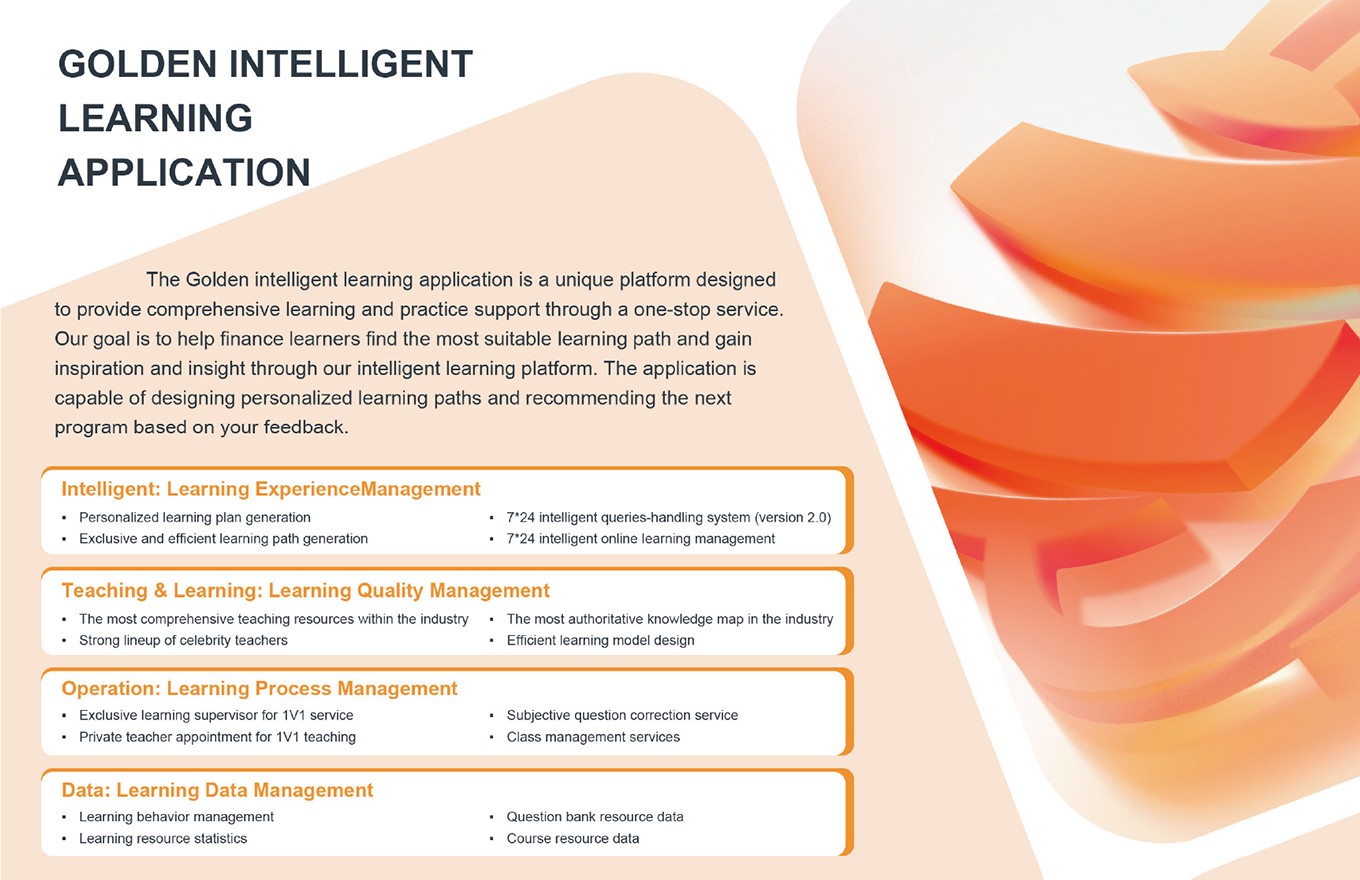 GOLDEN INTELLIGENT LEARNING APPLICATION

The Golden intelligent learning application is a unique platform designed to provide comprehensive learning and practice support through a one-stop service. Our goal is to help finance learners find the most suitable learning path and gain inspiration and insight through our intelligent learning platform. The application is capable of designing personalized learning paths and recommending the next program based on your feedback.

Intelligent: Learning ExperienceManagement
▪ Personalized learning plan generation
▪ Exclusive and efficient learning path generation
▪ 7*24 intelligent queries-handling system (version 2.0)
▪ 7*24 intelligent online learning management

Teaching & Learning: Learning Quality Management
▪ The most comprehensive teaching resources within the industry
▪ Strong lineup of celebrity teachers
▪ The most authoritative knowledge map in the industry
▪ Efficient learning model design

Operation: Learning Process Management
▪ Exclusive learning supervisor for 1V1 service
▪ Private teacher appointment for 1V1 teaching
▪ Subjective question correction service
▪ Class management services

Data: Learning Data Management
▪ Learning behavior management
▪ Learning resource statistics
▪ Question bank resource data
▪ Course resource data